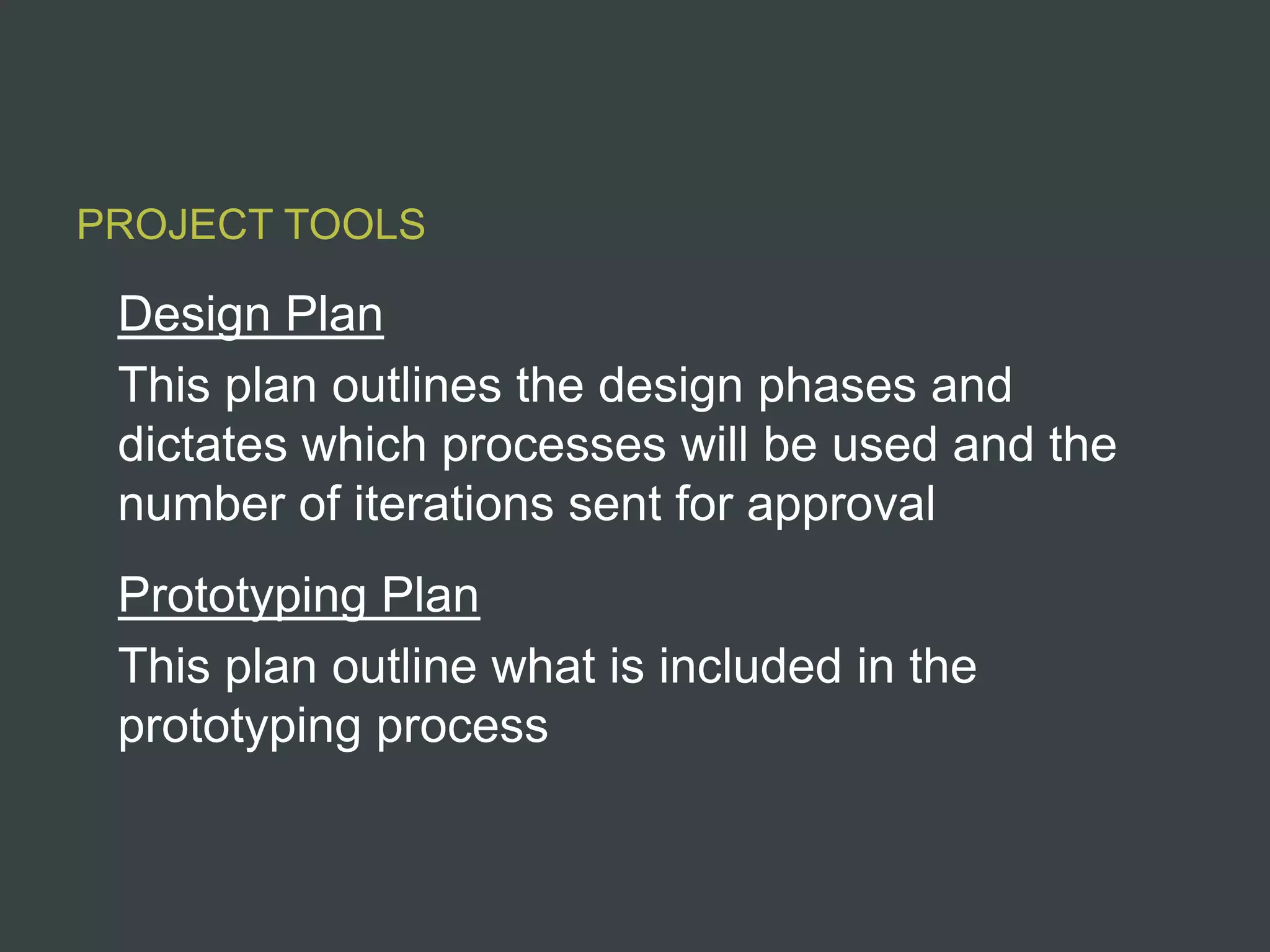 PROJECT TOOLS

Design Plan

This plan outlines the design phases and dictates which processes will be used and the number of iterations sent for approval

Prototyping Plan

This plan outline what is included in the prototyping process